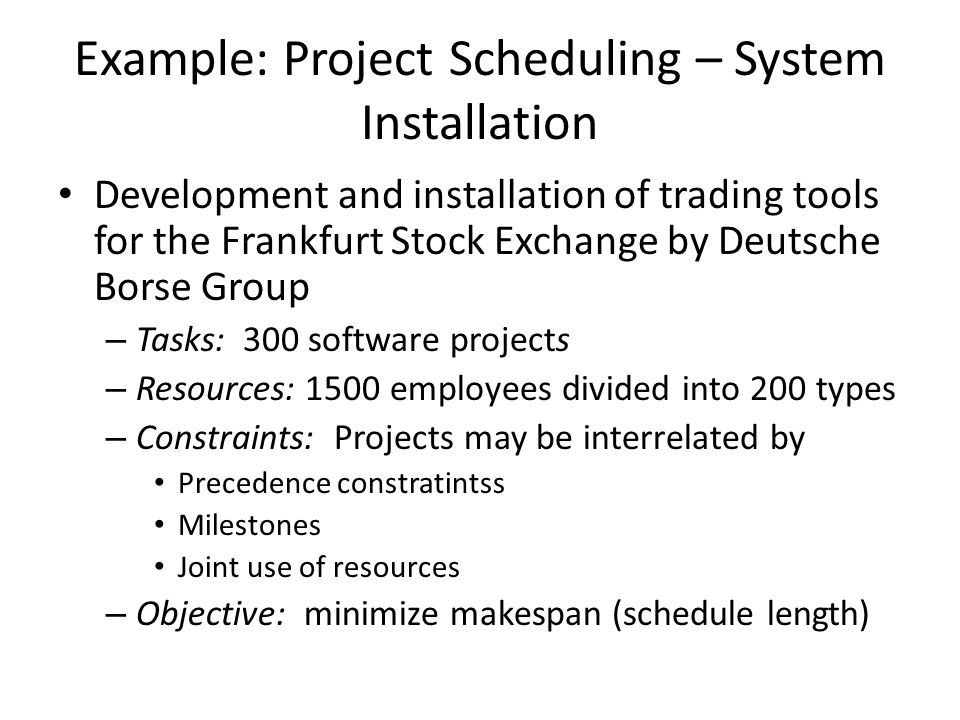 Example: Project Scheduling – System Installation

• Development and installation of trading tools for the Frankfurt Stock Exchange by Deutsche Borse Group
– Tasks: 300 software projects
– Resources: 1500 employees divided into 200 types
– Constraints: Projects may be interrelated by
• Precedence constratintss
• Milestones
• Joint use of resources
– Objective: minimize makespan (schedule length)